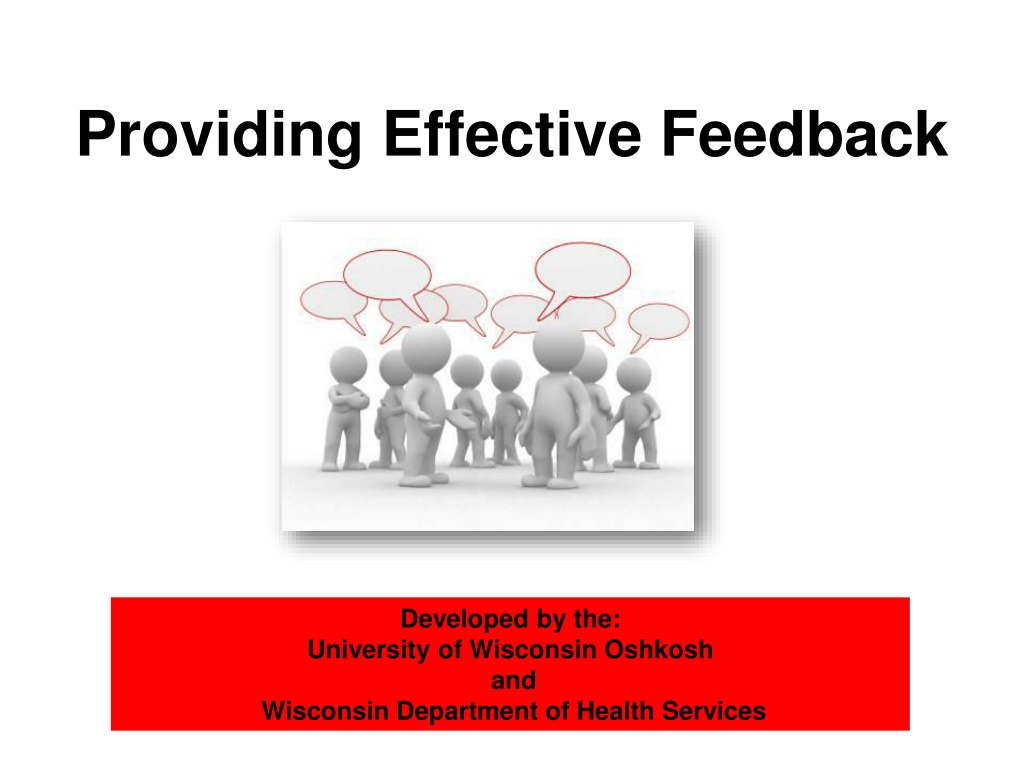 Providing Effective Feedback

Developed by the:
University of Wisconsin Oshkosh
and
Wisconsin Department of Health Services